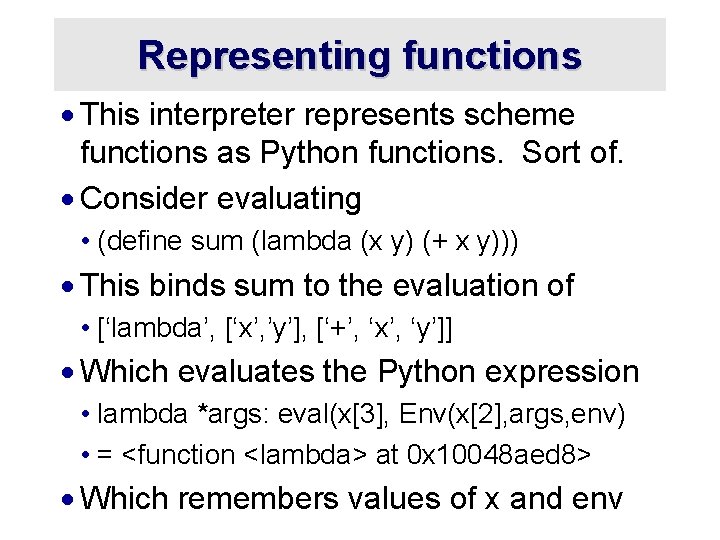 Representing functions

• This interpreter represents scheme functions as Python functions. Sort of.

• Consider evaluating

• (define sum (lambda (x y) (+ x y)))

• This binds sum to the evaluation of

• [‘lambda’, [‘x’,’y’], [‘+’, ‘x’, ‘y’]]

• Which evaluates the Python expression

• lambda *args: eval(x[3], Env(x[2],args,env)

• = <function <lambda> at 0x10048aed8>

• Which remembers values of x and env